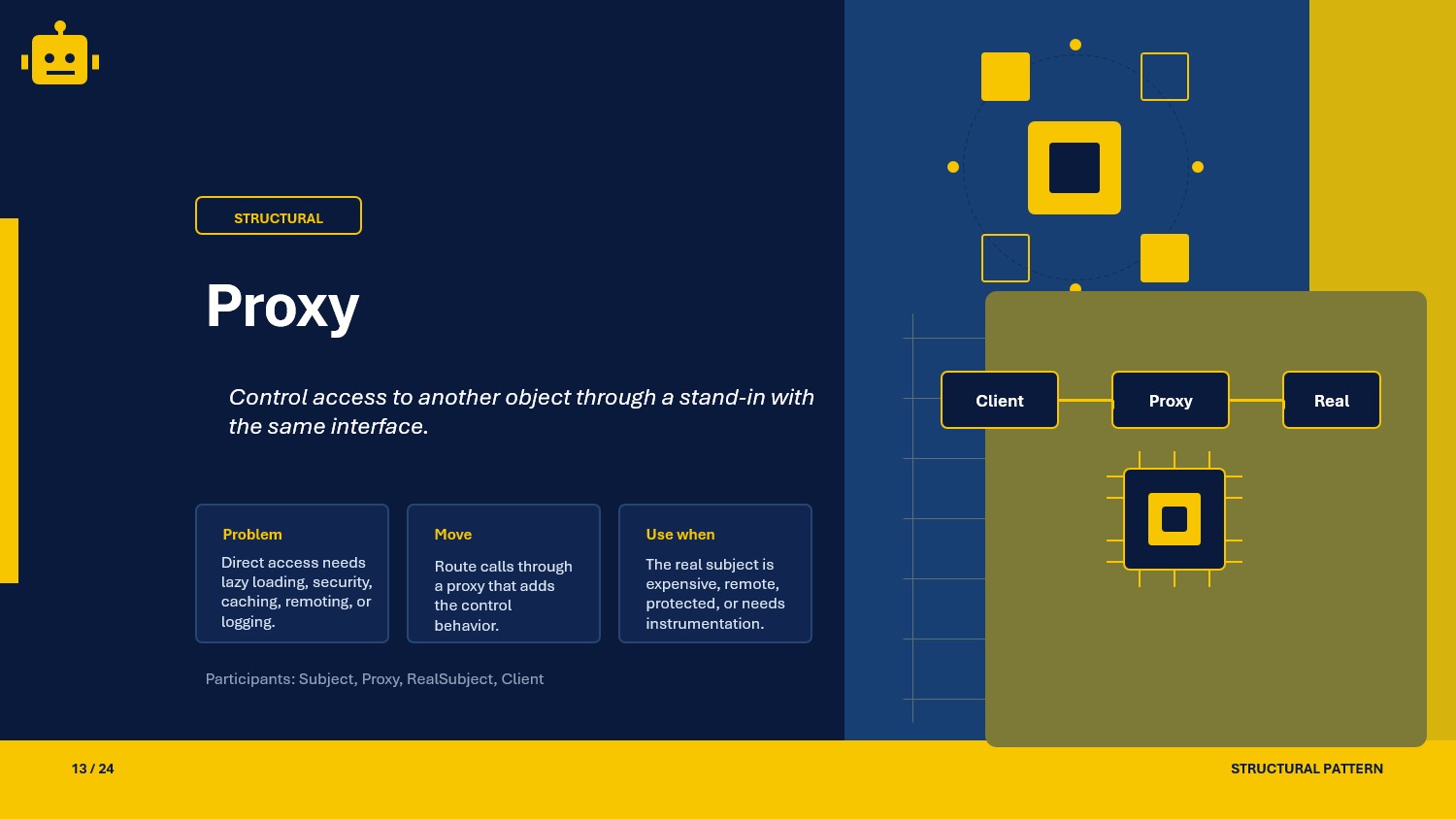 STRUCTURAL

Proxy

Control access to another object through a stand-in with the same interface.

Problem
Direct access needs lazy loading, security, caching, remoting, or logging.

Move
Route calls through a proxy that adds the control behavior.

Use when
The real subject is expensive, remote, protected, or needs instrumentation.

Participants: Subject, Proxy, RealSubject, Client

Client

Proxy

Real

13 / 24

STRUCTURAL PATTERN